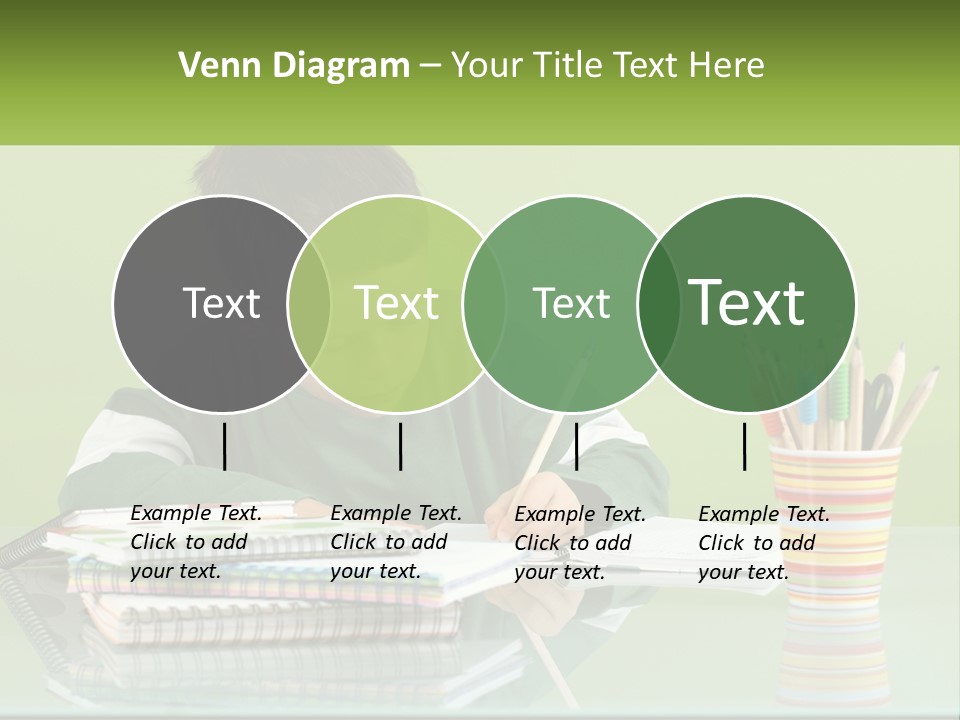 Venn Diagram – Your Title Text Here

Text

Text

Text

Text

Example Text. Click to add your text.

Example Text. Click to add your text.

Example Text. Click to add your text.

Example Text. Click to add your text.